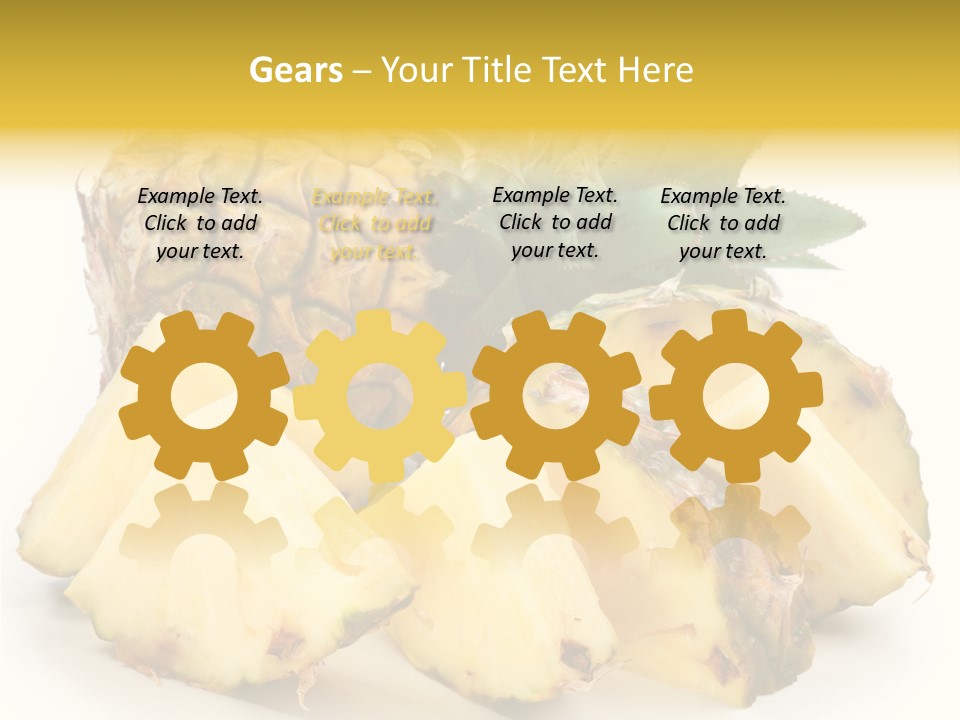 Gears – Your Title Text Here

Example Text. Click to add your text.

Example Text. Click to add your text.

Example Text. Click to add your text.

Example Text. Click to add your text.